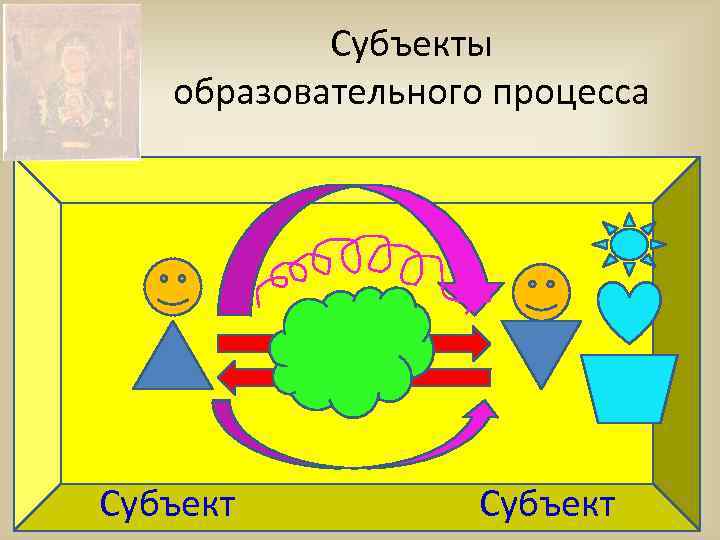 Субъекты образовательного процесса

Субъект

Субъект